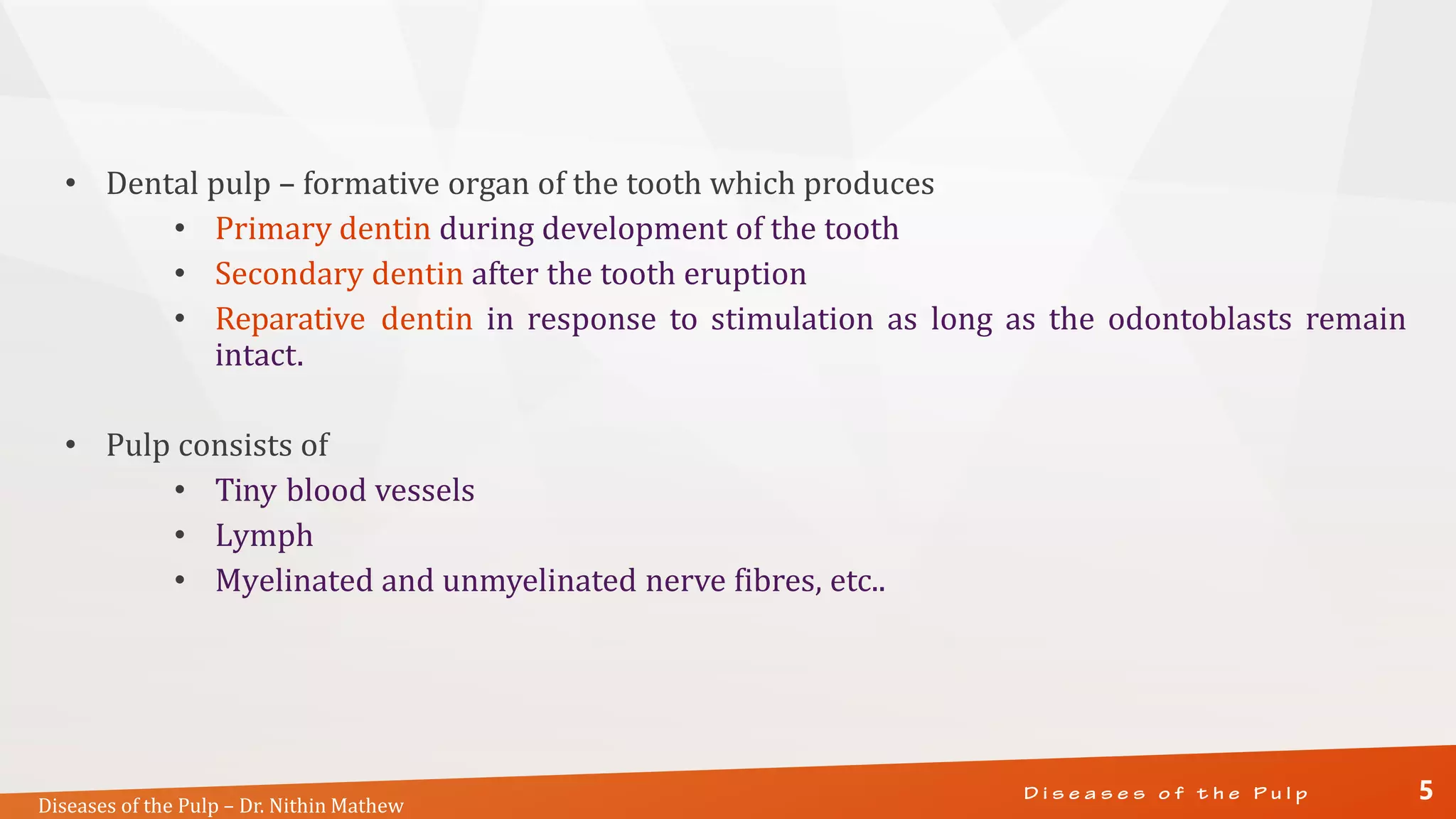 • Dental pulp – formative organ of the tooth which produces
  • Primary dentin during development of the tooth
  • Secondary dentin after the tooth eruption
  • Reparative dentin in response to stimulation as long as the odontoblasts remain intact.

• Pulp consists of
  • Tiny blood vessels
  • Lymph
  • Myelinated and unmyelinated nerve fibres, etc..

Diseases of the Pulp – Dr. Nithin Mathew

Diseases of the Pulp

5